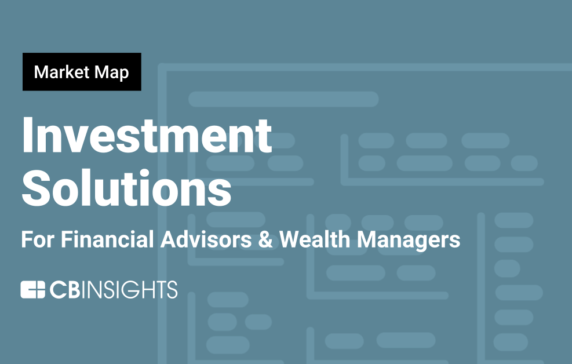 Market Map

Investment Solutions

For Financial Advisors & Wealth Managers

CBINSIGHTS